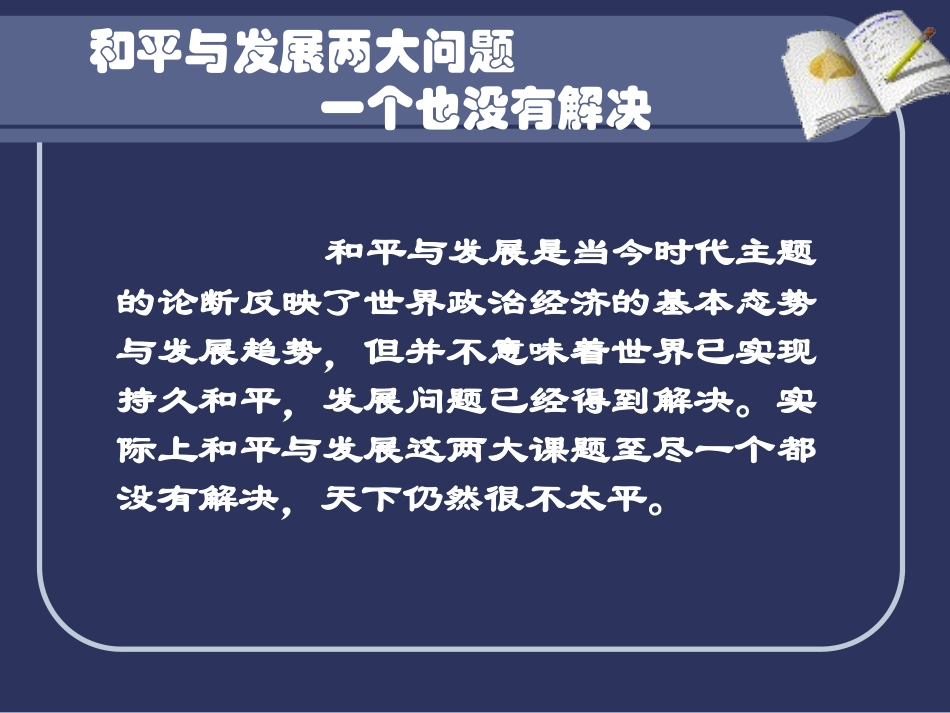 和平与发展两大问题
一个也没有解决

和平与发展是当今时代主题的论断反映了世界政治经济的基本态势与发展趋势，但并不意味着世界已实现持久和平，发展问题已经得到解决。实际上和平与发展这两大课题至尽一个都没有解决，天下仍然很不太平。